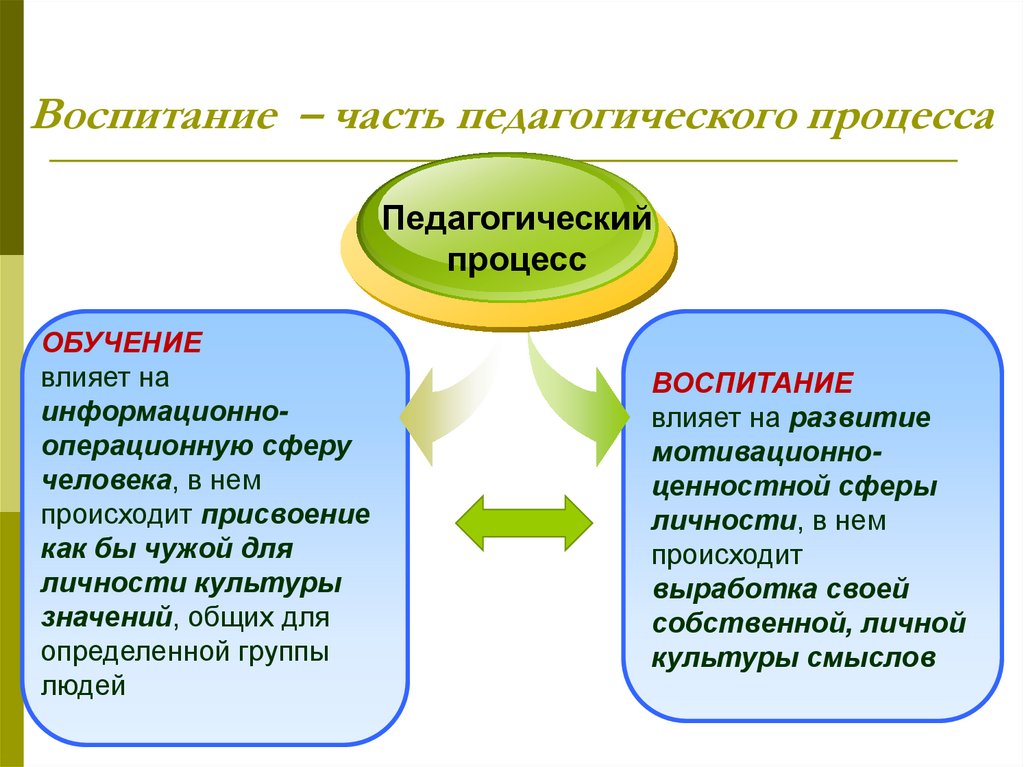 Воспитание – часть педагогического процесса

Педагогический процесс

ОБУЧЕНИЕ влияет на информационно-операционную сферу человека, в нем происходит присвоение как бы чужой для личности культуры значений, общих для определенной группы людей

ВОСПИТАНИЕ влияет на развитие мотивационно-ценностной сферы личности, в нем происходит выработка своей собственной, личной культуры смыслов